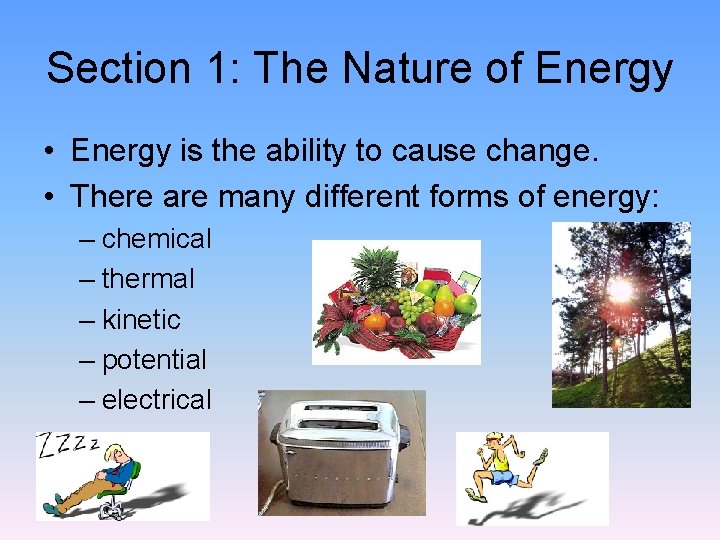 Section 1: The Nature of Energy

• Energy is the ability to cause change.
• There are many different forms of energy:
– chemical
– thermal
– kinetic
– potential
– electrical

ZZZz